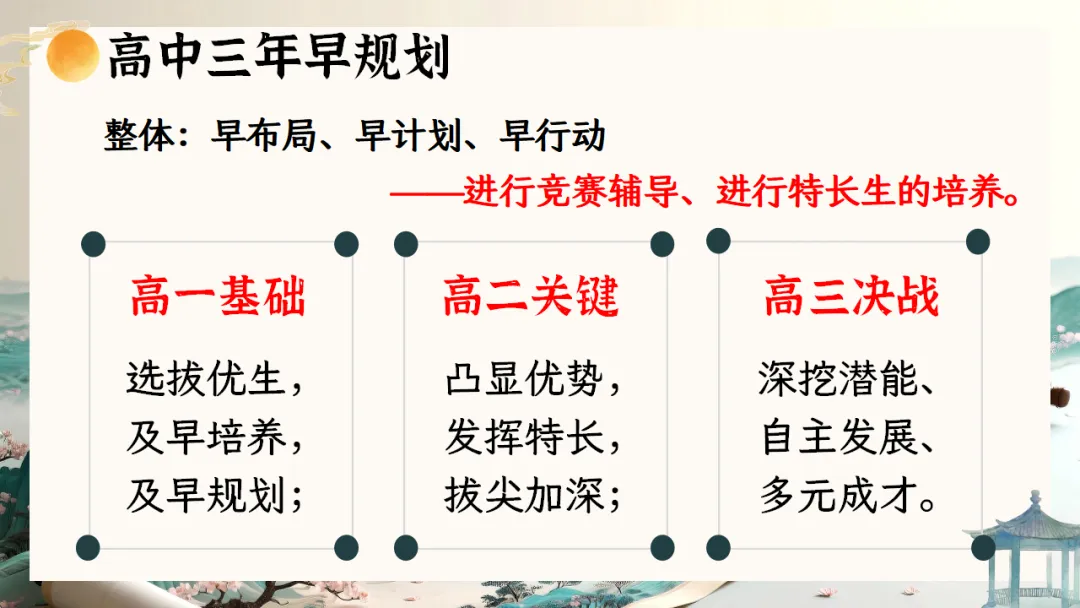 高中三年早规划

整体：早布局、早计划、早行动

——进行竞赛辅导、进行特长生的培养。

高一基础

选拔优生，
及早培养，
及早规划；

高二关键

凸显优势，
发挥特长，
拔尖加深；

高三决战

深挖潜能、
自主发展、
多元成才。